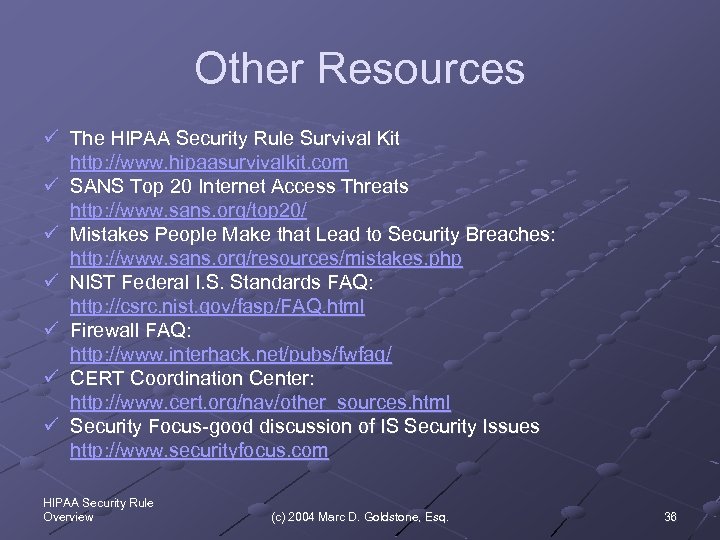 Other Resources

✓ The HIPAA Security Rule Survival Kit
http://www.hipaasurvivalkit.com
✓ SANS Top 20 Internet Access Threats
http://www.sans.org/top20/
✓ Mistakes People Make that Lead to Security Breaches:
http://www.sans.org/resources/mistakes.php
✓ NIST Federal I.S. Standards FAQ:
http://csrc.nist.gov/fasp/FAQ.html
✓ Firewall FAQ:
http://www.interhack.net/pubs/fwfaq/
✓ CERT Coordination Center:
http://www.cert.org/nav/other_sources.html
✓ Security Focus-good discussion of IS Security Issues
http://www.securityfocus.com

HIPAA Security Rule Overview

(c) 2004 Marc D. Goldstone, Esq.

36